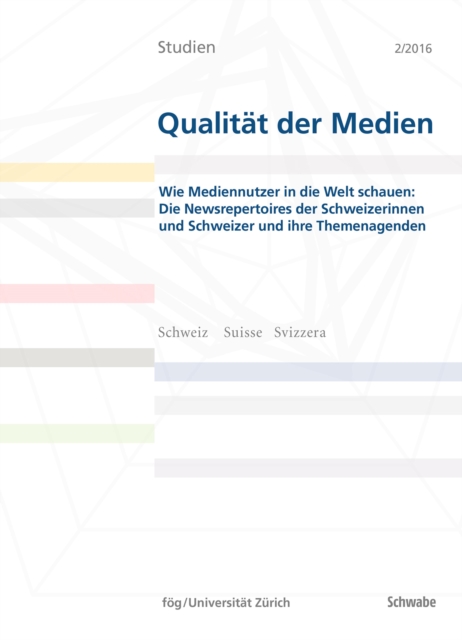 Studien

2/2016

Qualität der Medien

Wie Mediennutzer in die Welt schauen: Die Newsrepertoires der Schweizerinnen und Schweizer und ihre Themenagenden

Schweiz Suisse Svizzera

fög/Universität Zürich

Schwabe